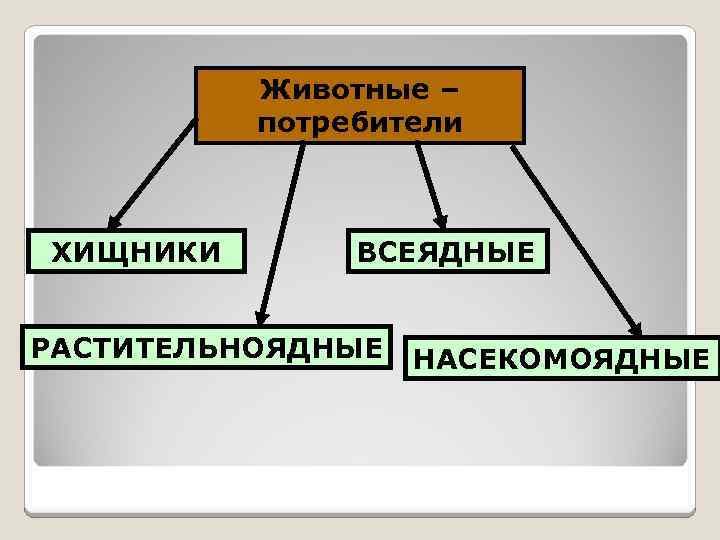 Животные – потребители

ХИЩНИКИ

ВСЕЯДНЫЕ

РАСТИТЕЛЬНОЯДНЫЕ

НАСЕКОМОЯДНЫЕ